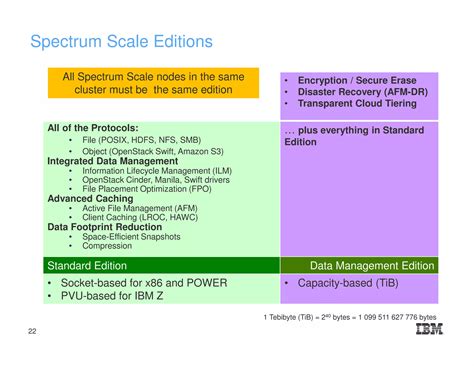 Spectrum Scale Editions

All Spectrum Scale nodes in the same cluster must be the same edition

• Encryption / Secure Erase
• Disaster Recovery (AFM-DR)
• Transparent Cloud Tiering

All of the Protocols:
• File (POSIX, HDFS, NFS, SMB)
• Object (OpenStack Swift, Amazon S3)
Integrated Data Management
• Information Lifecycle Management (ILM)
• OpenStack Cinder, Manila, Swift drivers
• File Placement Optimization (FPO)
Advanced Caching
• Active File Management (AFM)
• Client Caching (LROC, HAWC)
Data Footprint Reduction
• Space-Efficient Snapshots
• Compression

… plus everything in Standard Edition

Standard Edition

Data Management Edition

• Socket-based for x86 and POWER
• PVU-based for IBM Z

• Capacity-based (TiB)

1 Tebibyte (TiB) = $2^{40}$ bytes = 1 099 511 627 776 bytes

22

IBM